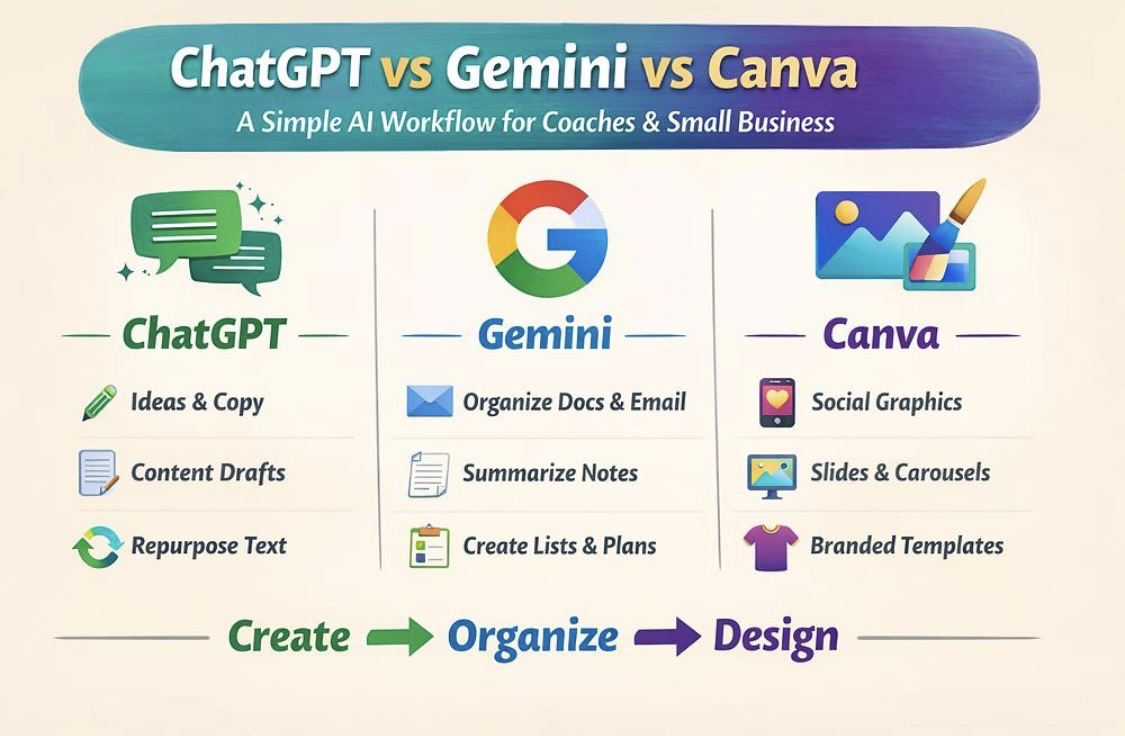 ChatGPT vs Gemini vs Canva

A Simple AI Workflow for Coaches & Small Business

ChatGPT

Ideas & Copy

Content Drafts

Repurpose Text

Gemini

Organize Docs & Email

Summarize Notes

Create Lists & Plans

Canva

Social Graphics

Slides & Carousels

Branded Templates

Create → Organize → Design